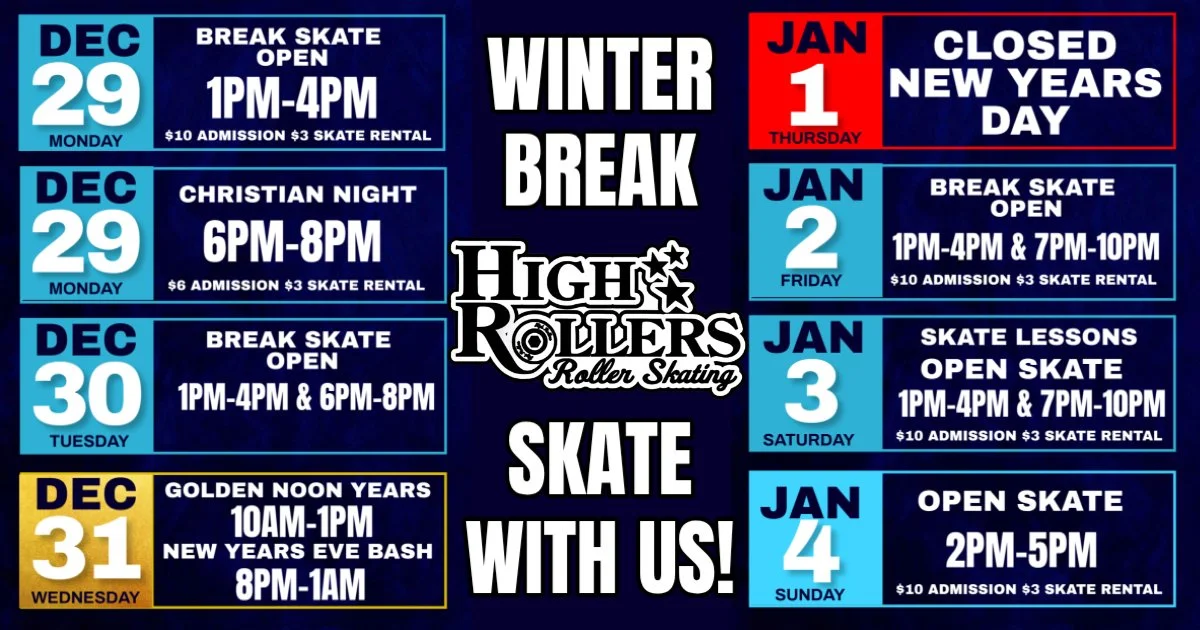 DEC 29 MONDAY

BREAK SKATE OPEN
1PM-4PM
$10 ADMISSION $3 SKATE RENTAL

DEC 29 MONDAY

CHRISTIAN NIGHT
6PM-8PM
$6 ADMISSION $3 SKATE RENTAL

DEC 30 TUESDAY

BREAK SKATE OPEN
1PM-4PM & 6PM-8PM

DEC 31 WEDNESDAY

GOLDEN NOON YEARS
10AM-1PM
NEW YEARS EVE BASH
8PM-1AM

WINTER BREAK

HIGH ROLLERS
Roller Skating

SKATE WITH US!

JAN 1 THURSDAY

CLOSED NEW YEARS DAY

JAN 2 FRIDAY

BREAK SKATE OPEN
1PM-4PM & 7PM-10PM
$10 ADMISSION $3 SKATE RENTAL

JAN 3 SATURDAY

SKATE LESSONS
OPEN SKATE
1PM-4PM & 7PM-10PM
$10 ADMISSION $3 SKATE RENTAL

JAN 4 SUNDAY

OPEN SKATE
2PM-5PM
$10 ADMISSION $3 SKATE RENTAL